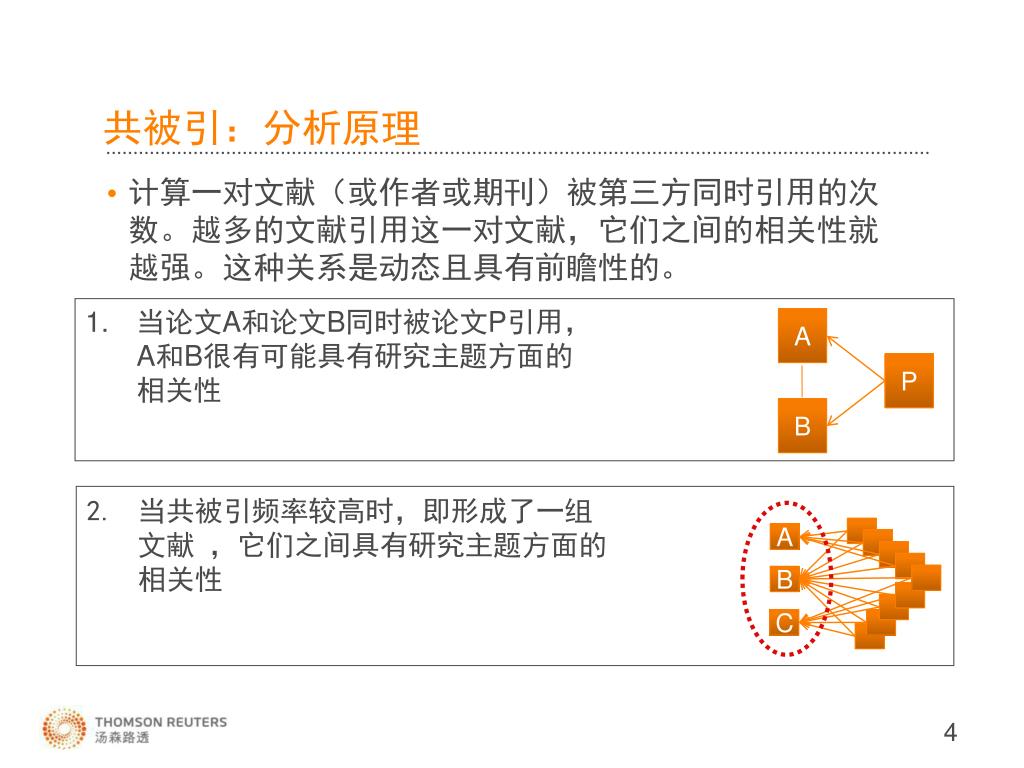 共被引：分析原理

• 计算一对文献（或作者或期刊）被第三方同时引用的次数。越多的文献引用这一对文献，它们之间的相关性就越强。这种关系是动态且具有前瞻性的。

1. 当论文A和论文B同时被论文P引用，A和B很有可能具有研究主题方面的相关性

A
P
B

2. 当共被引频率较高时，即形成了一组文献 ，它们之间具有研究主题方面的相关性

A
B
C

THOMSON REUTERS
汤森路透

4